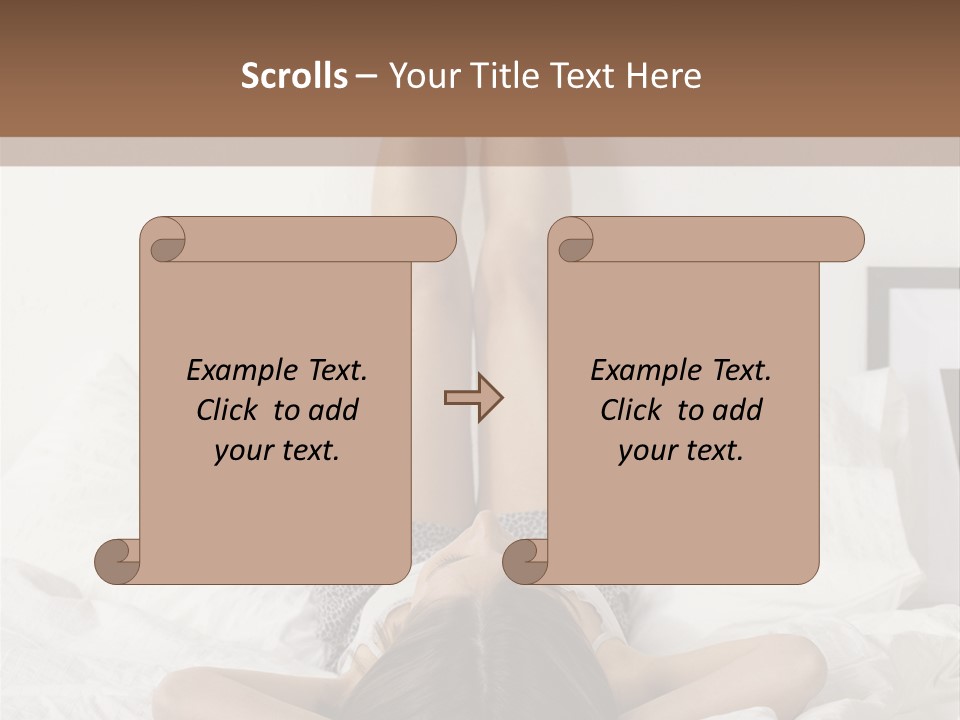 Scrolls – Your Title Text Here

Example Text. Click to add your text.

Example Text. Click to add your text.